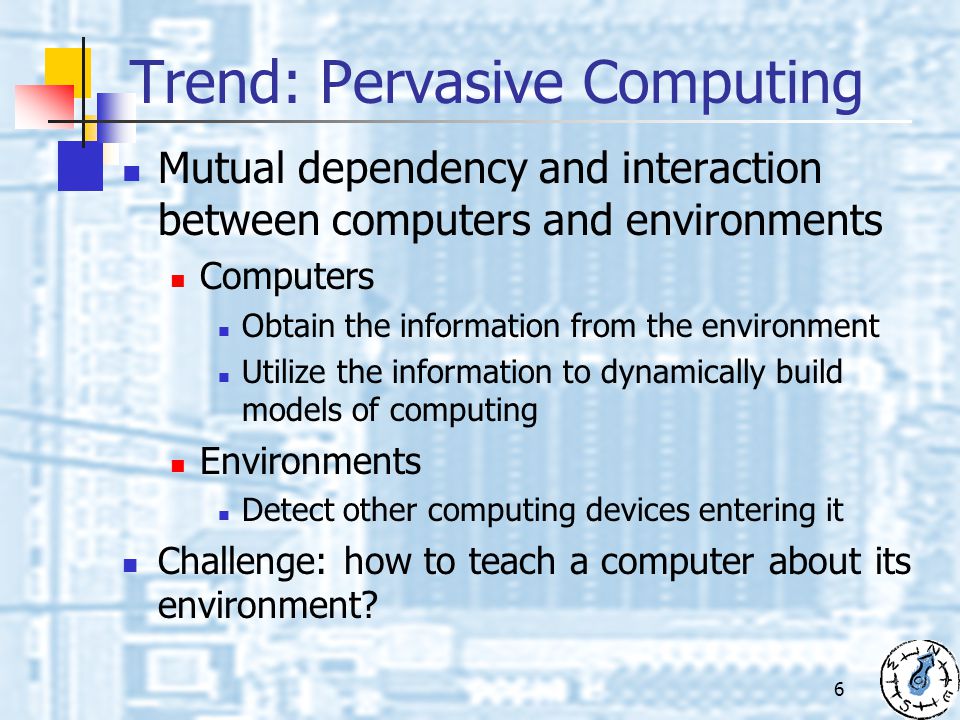 Trend: Pervasive Computing

Mutual dependency and interaction between computers and environments

Computers

Obtain the information from the environment

Utilize the information to dynamically build models of computing

Environments

Detect other computing devices entering it

Challenge: how to teach a computer about its environment?

6